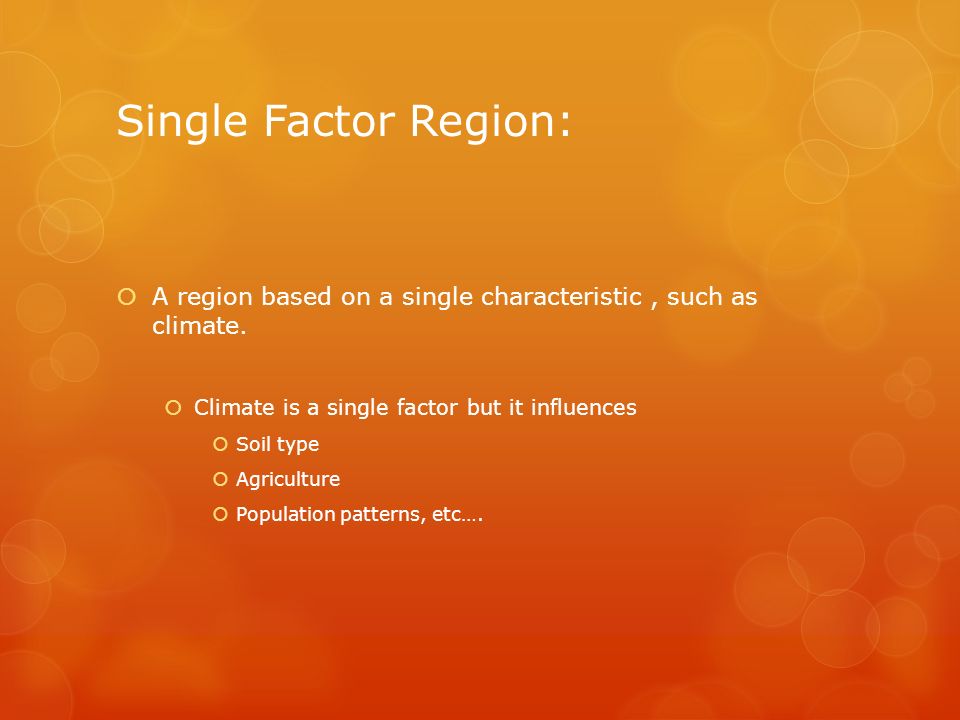 Single Factor Region:

A region based on a single characteristic , such as climate.

Climate is a single factor but it influences

Soil type

Agriculture

Population patterns, etc….